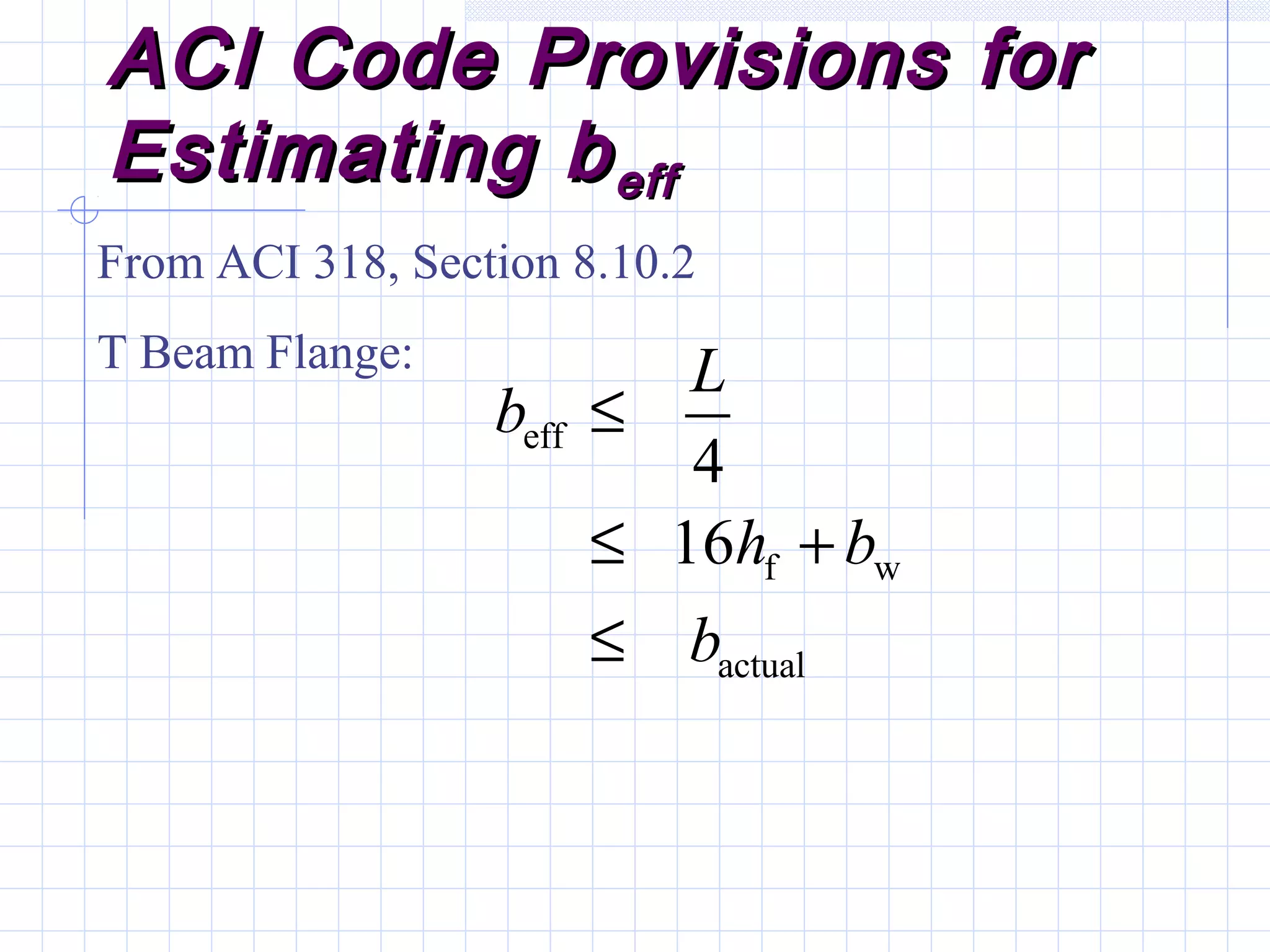 ACI Code Provisions for Estimating $b_{eff}$

From ACI 318, Section 8.10.2

T Beam Flange:

$b_{\text{eff}} \leq \frac{L}{4}$

$\leq 16h_{\text{f}} + b_{\text{w}}$

$\leq b_{\text{actual}}$